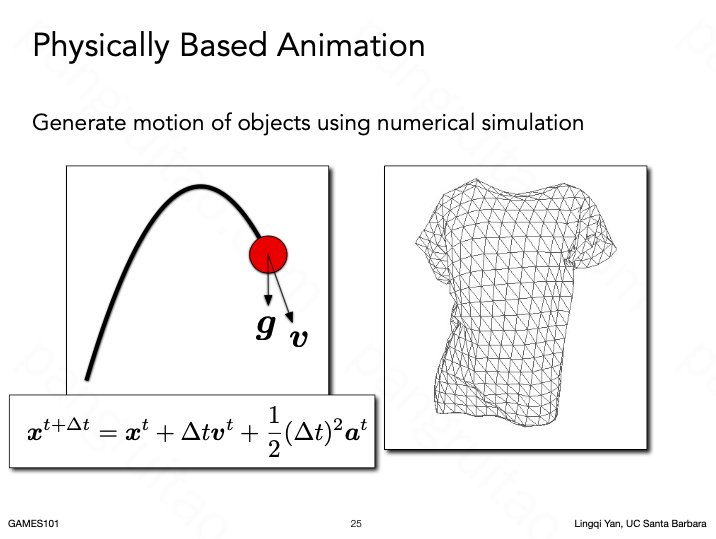 Physically Based Animation

Generate motion of objects using numerical simulation

$\boldsymbol{g}$ $\boldsymbol{v}$

$\boldsymbol{x}^{t+\Delta t} = \boldsymbol{x}^t + \Delta t \boldsymbol{v}^t + \frac{1}{2}(\Delta t)^2 \boldsymbol{a}^t$

GAMES101 25 Lingqi Yan, UC Santa Barbara